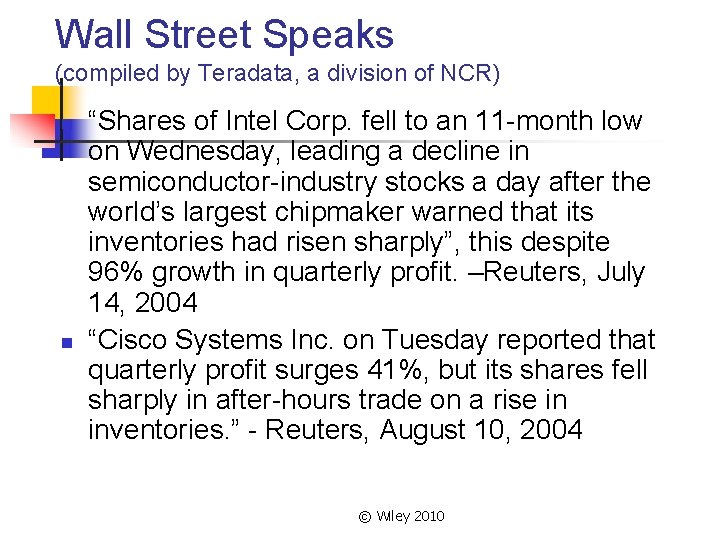 Wall Street Speaks
(compiled by Teradata, a division of NCR)

“Shares of Intel Corp. fell to an 11-month low on Wednesday, leading a decline in semiconductor-industry stocks a day after the world’s largest chipmaker warned that its inventories had risen sharply”, this despite 96% growth in quarterly profit. –Reuters, July 14, 2004

“Cisco Systems Inc. on Tuesday reported that quarterly profit surges 41%, but its shares fell sharply in after-hours trade on a rise in inventories.” - Reuters, August 10, 2004

© Wiley 2010